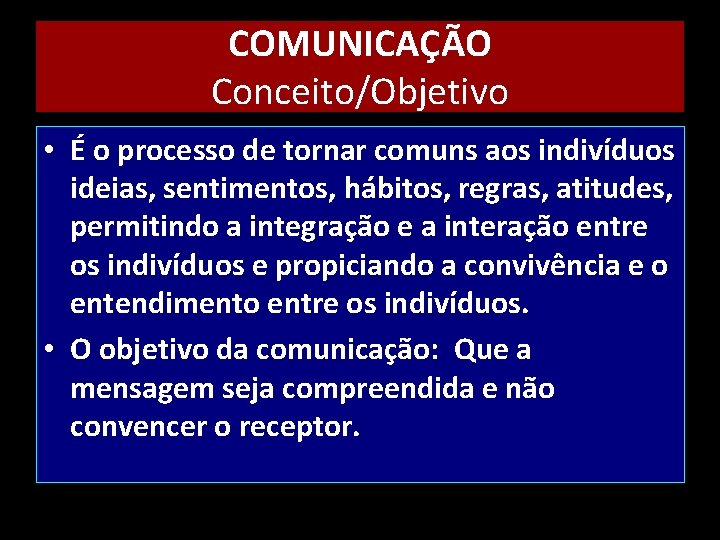 COMUNICAÇÃO
Conceito/Objetivo

• É o processo de tornar comuns aos indivíduos ideias, sentimentos, hábitos, regras, atitudes, permitindo a integração e a interação entre os indivíduos e propiciando a convivência e o entendimento entre os indivíduos.

• O objetivo da comunicação: Que a mensagem seja compreendida e não convencer o receptor.